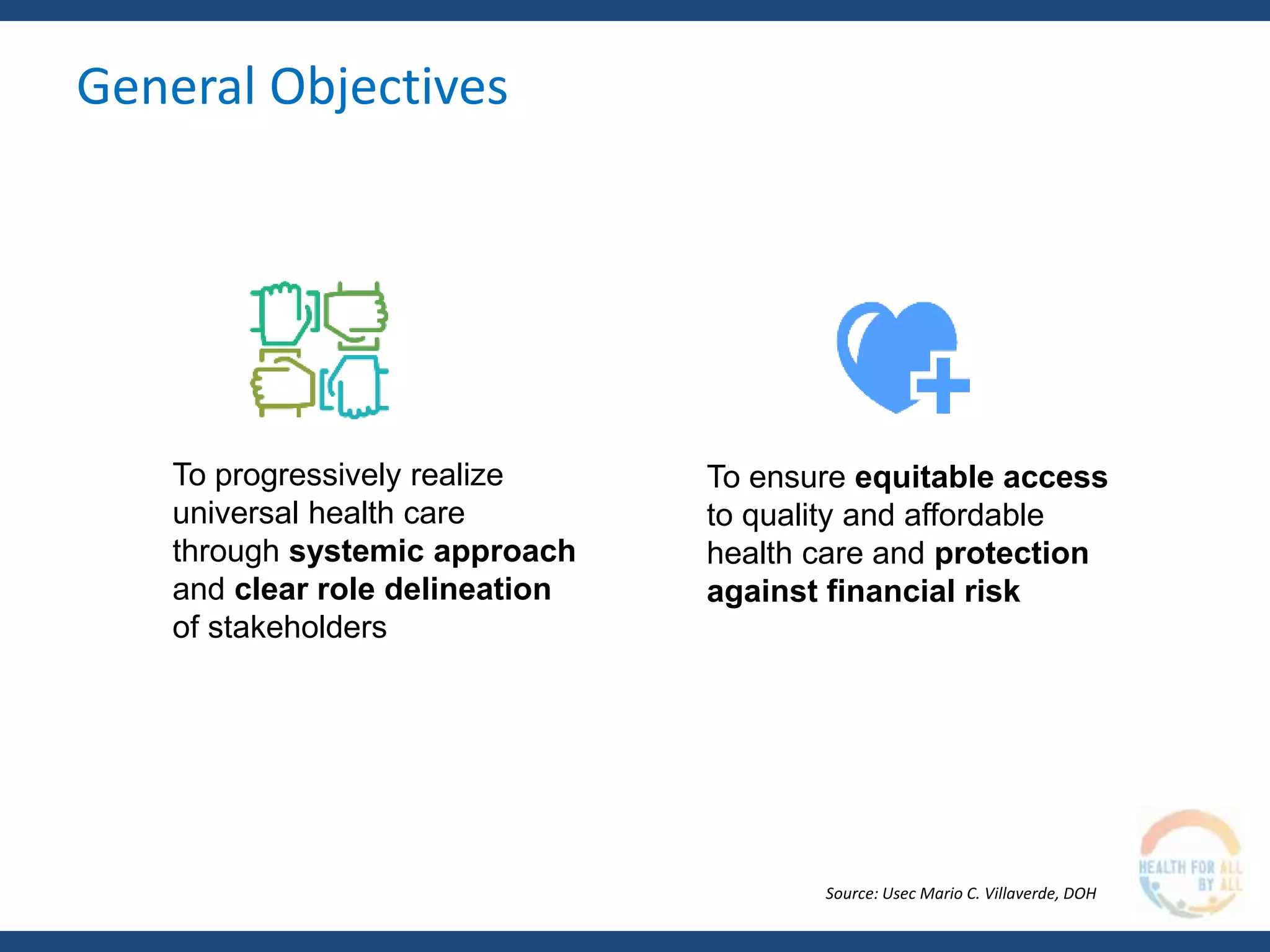 General Objectives

To progressively realize universal health care through systemic approach and clear role delineation of stakeholders

To ensure equitable access to quality and affordable health care and protection against financial risk

Source: Usec Mario C. Villaverde, DOH

HEALTH FOR ALL BY ALL